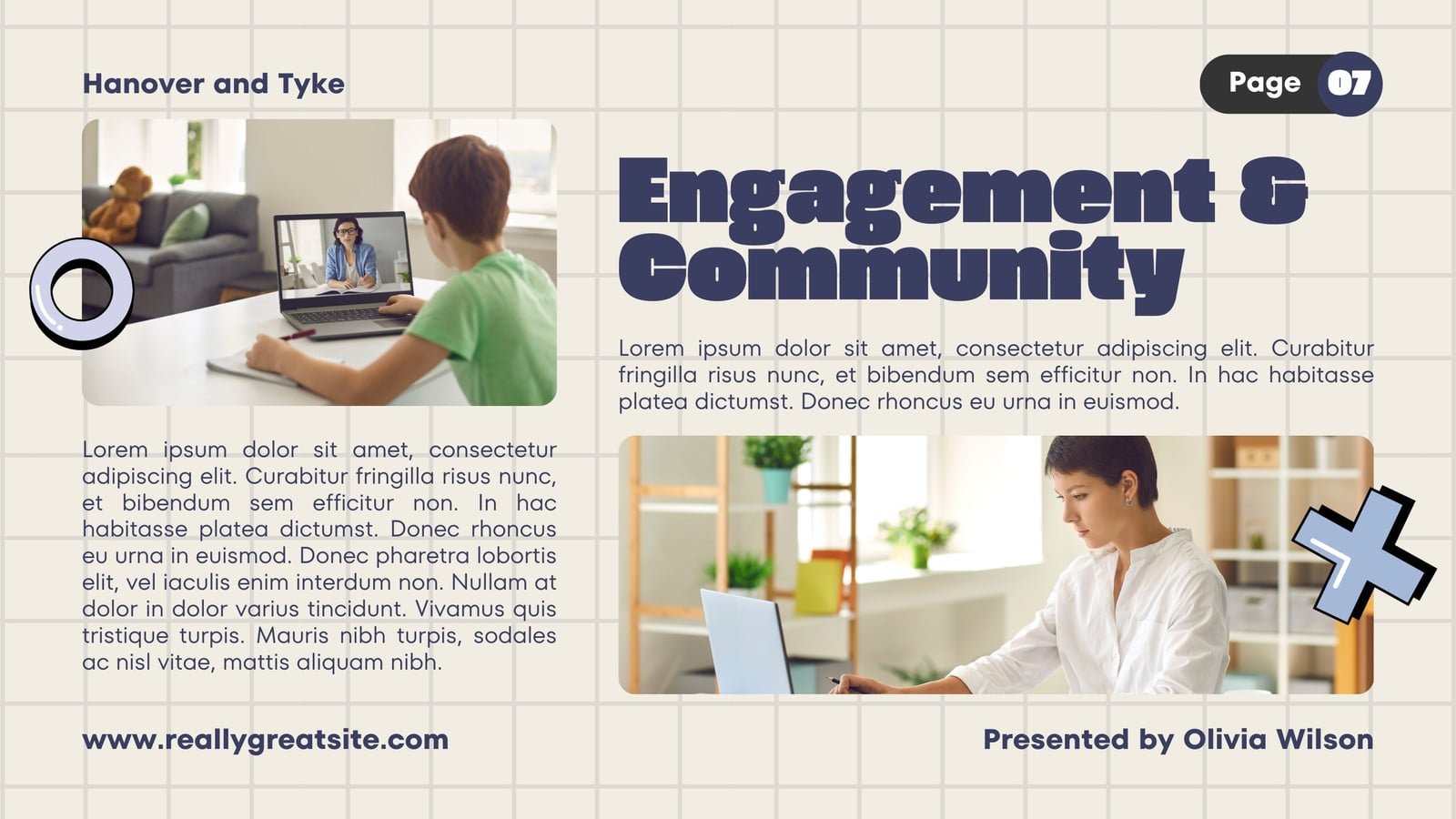 Hanover and Tyke

Page 07

Engagement & Community

Lorem ipsum dolor sit amet, consectetur adipiscing elit. Curabitur fringilla risus nunc, et bibendum sem efficitur non. In hac habitasse platea dictumst. Donec rhoncus eu urna in euismod.

Lorem ipsum dolor sit amet, consectetur adipiscing elit. Curabitur fringilla risus nunc, et bibendum sem efficitur non. In hac habitasse platea dictumst. Donec rhoncus eu urna in euismod. Donec pharetra lobortis elit, vel iaculis enim interdum non. Nullam at dolor in dolor varius tincidunt. Vivamus quis tristique turpis. Mauris nibh turpis, sodales ac nisl vitae, mattis aliquam nibh.

www.reallygreatsite.com

Presented by Olivia Wilson